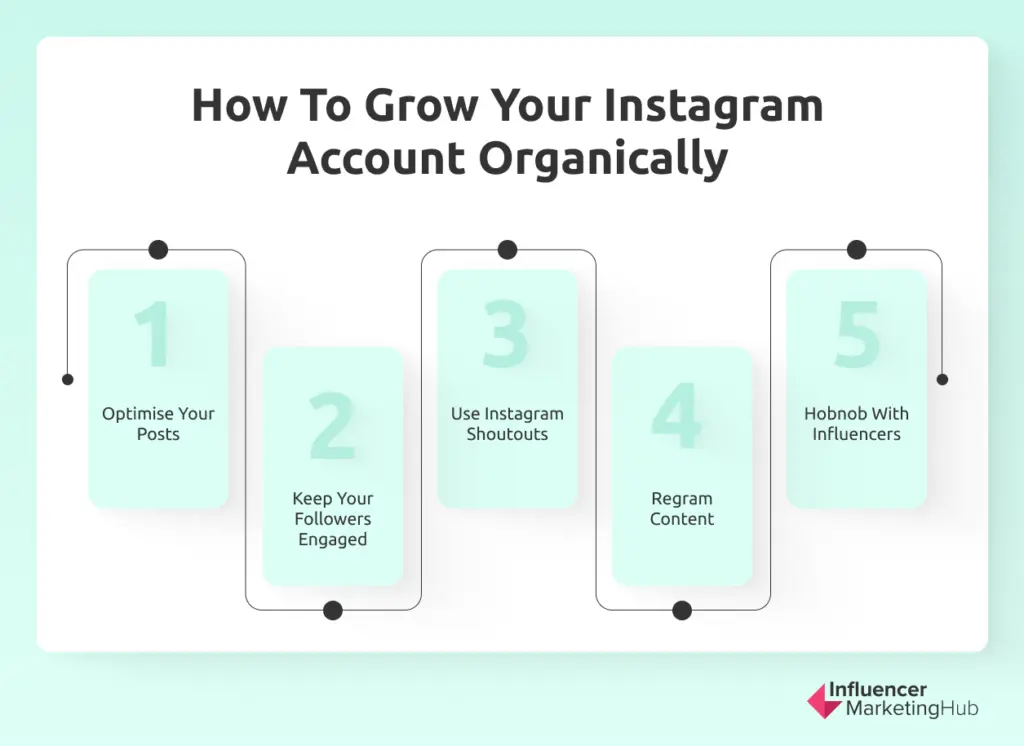 How To Grow Your Instagram Account Organically

1
Optimise Your Posts

2
Keep Your Followers Engaged

3
Use Instagram Shoutouts

4
Regram Content

5
Hobnob With Influencers

Influencer MarketingHub